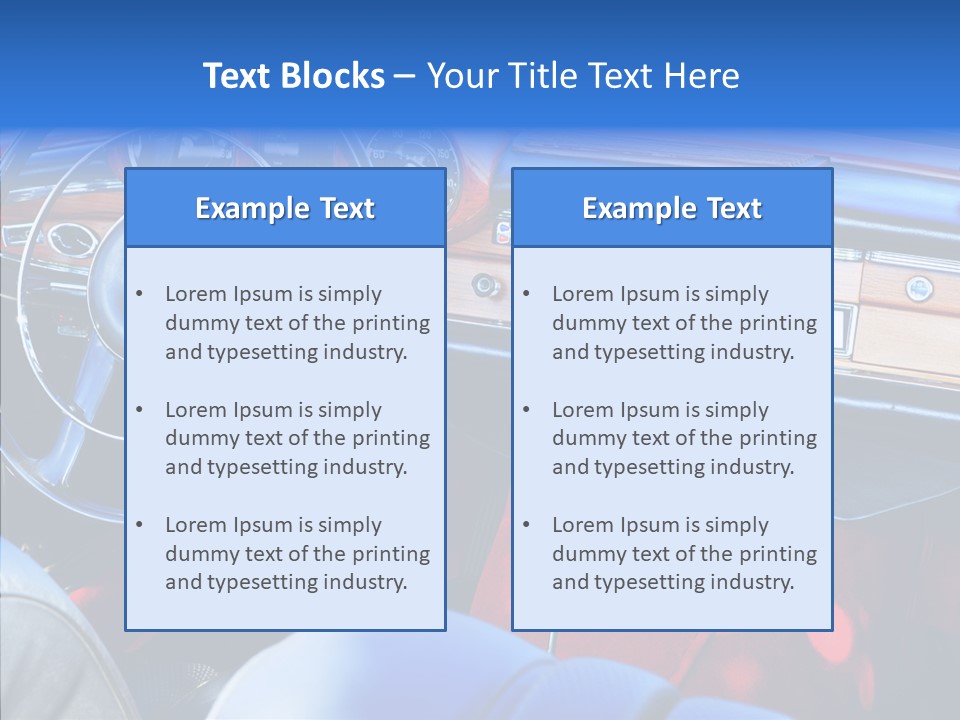 Text Blocks – Your Title Text Here

Example Text

• Lorem Ipsum is simply dummy text of the printing and typesetting industry.

• Lorem Ipsum is simply dummy text of the printing and typesetting industry.

• Lorem Ipsum is simply dummy text of the printing and typesetting industry.

Example Text

• Lorem Ipsum is simply dummy text of the printing and typesetting industry.

• Lorem Ipsum is simply dummy text of the printing and typesetting industry.

• Lorem Ipsum is simply dummy text of the printing and typesetting industry.